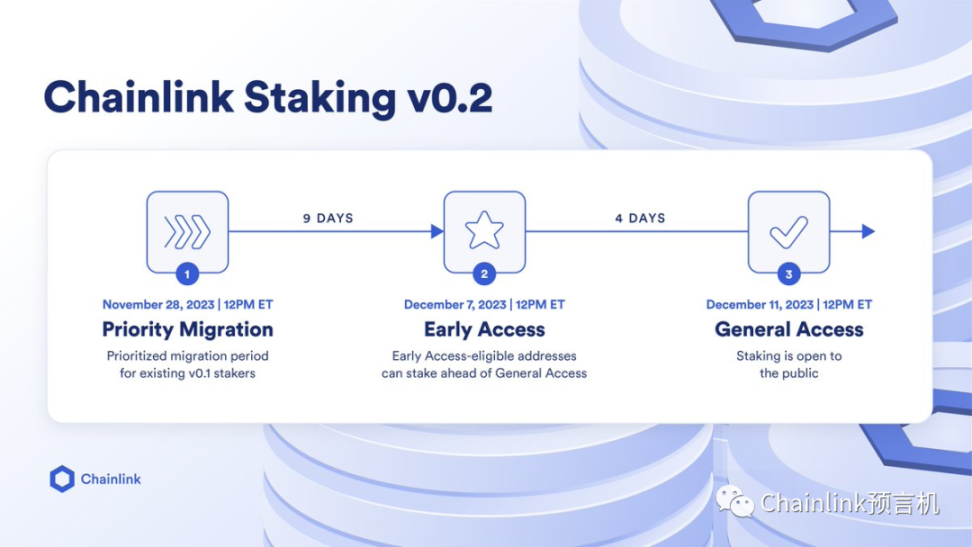 Chainlink Staking v0.2

9 DAYS

4 DAYS

1

November 28, 2023 | 12PM ET

Priority Migration

Prioritized migration period for existing v0.1 stakers

2

December 7, 2023 | 12PM ET

Early Access

Early Access-eligible addresses can stake ahead of General Access

3

December 11, 2023 | 12PM ET

General Access

Staking is open to the public

Chainlink

Chainlink预言机